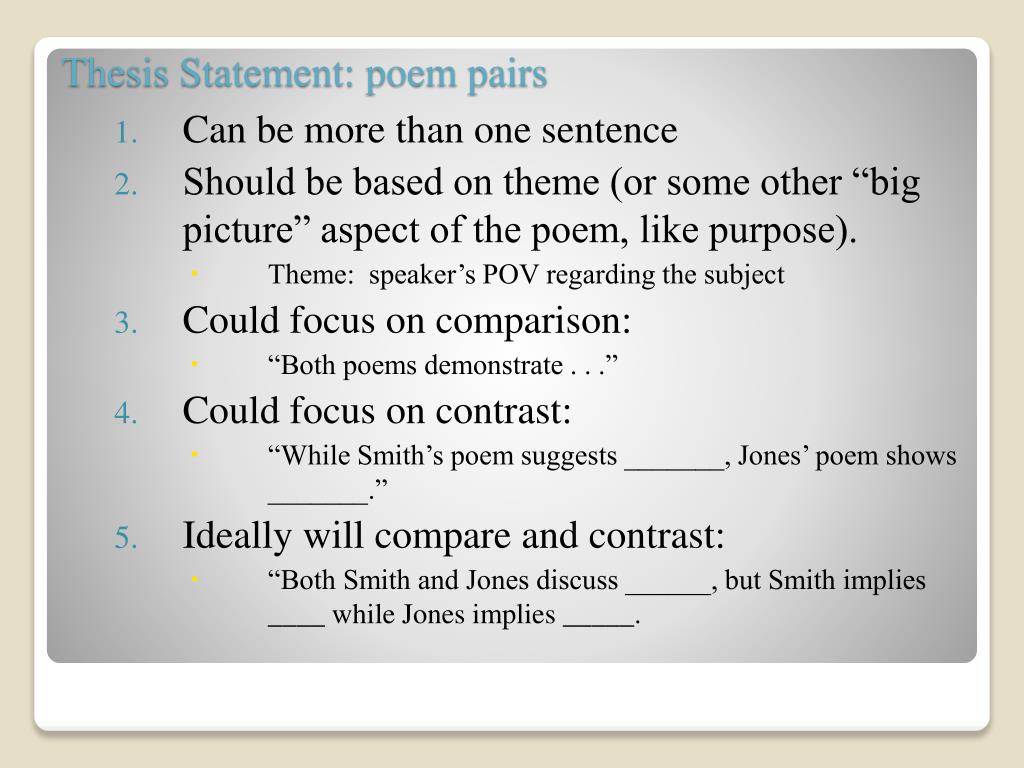 Thesis Statement: poem pairs

1. Can be more than one sentence
2. Should be based on theme (or some other “big picture” aspect of the poem, like purpose).
   - Theme: speaker’s POV regarding the subject
3. Could focus on comparison:
   - “Both poems demonstrate . . .”
4. Could focus on contrast:
   - “While Smith’s poem suggests _______, Jones’ poem shows _______.”
5. Ideally will compare and contrast:
   - “Both Smith and Jones discuss ______, but Smith implies ____ while Jones implies _____.